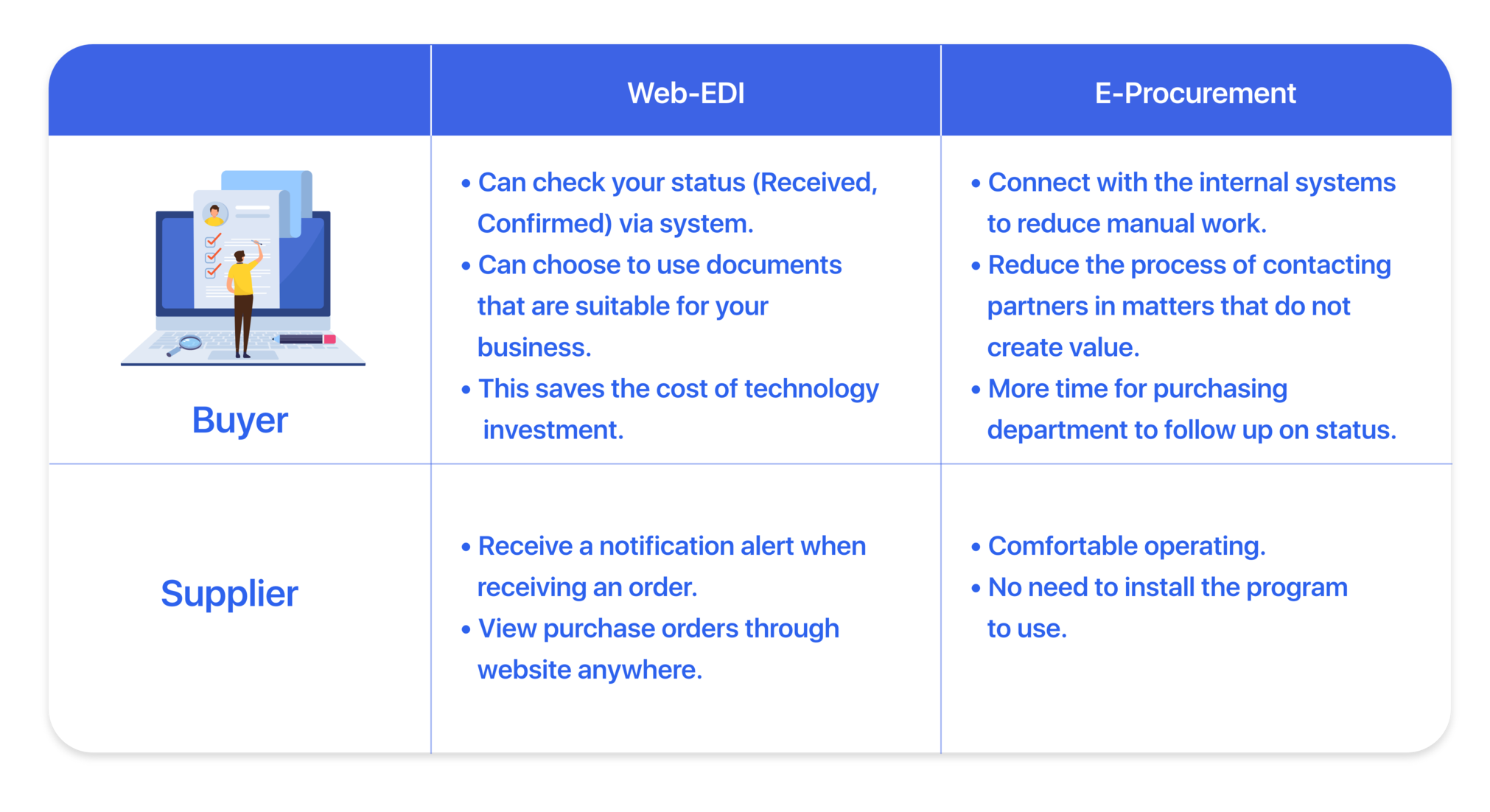 |  | Web-EDI | E-Procurement |
|---|---|---|
| Buyer | • Can check your status (Received, Confirmed) via system. • Can choose to use documents that are suitable for your business. • This saves the cost of technology investment. | • Connect with the internal systems to reduce manual work. • Reduce the process of contacting partners in matters that do not create value. • More time for purchasing department to follow up on status. |
| Supplier | • Receive a notification alert when receiving an order. • View purchase orders through website anywhere. | • Comfortable operating. • No need to install the program to use. |